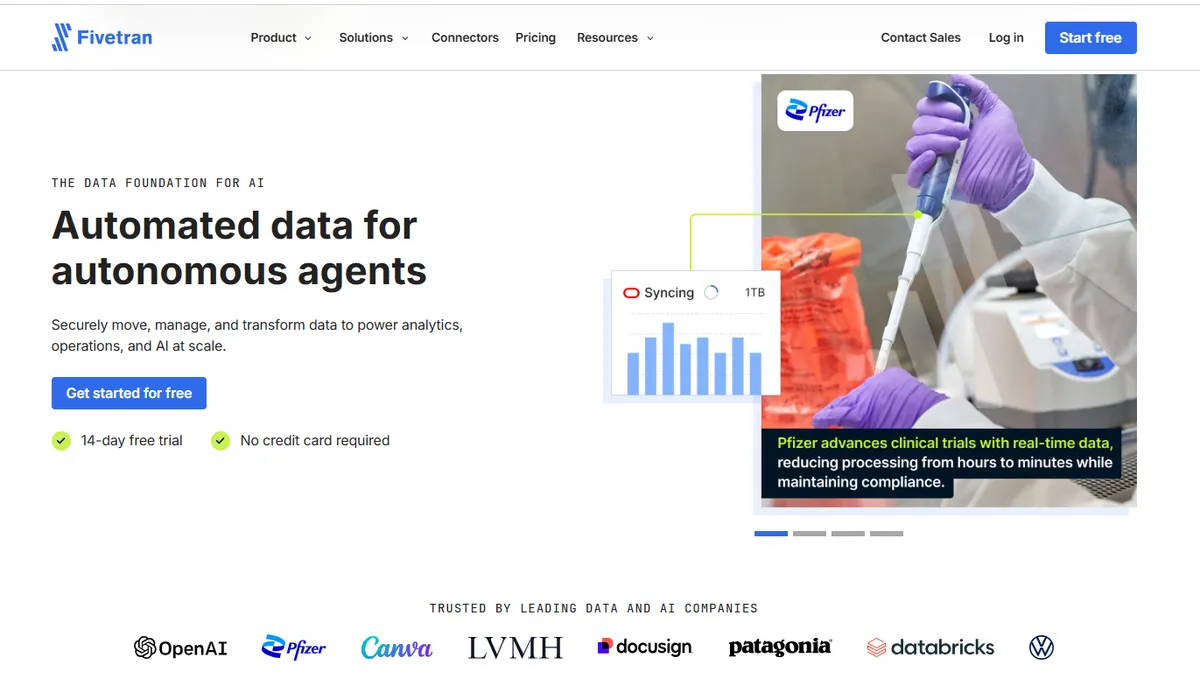 Fivetran

Product Solutions Connectors Pricing Resources

Contact Sales Log in Start free

THE DATA FOUNDATION FOR AI

Automated data for autonomous agents

Securely move, manage, and transform data to power analytics, operations, and AI at scale.

Get started for free

14-day free trial No credit card required

Pfizer

Syncing 1TB

Pfizer advances clinical trials with real-time data, reducing processing from hours to minutes while maintaining compliance.

TRUSTED BY LEADING DATA AND AI COMPANIES

OpenAI Pfizer Canva LVMH docusign patagonia databricks